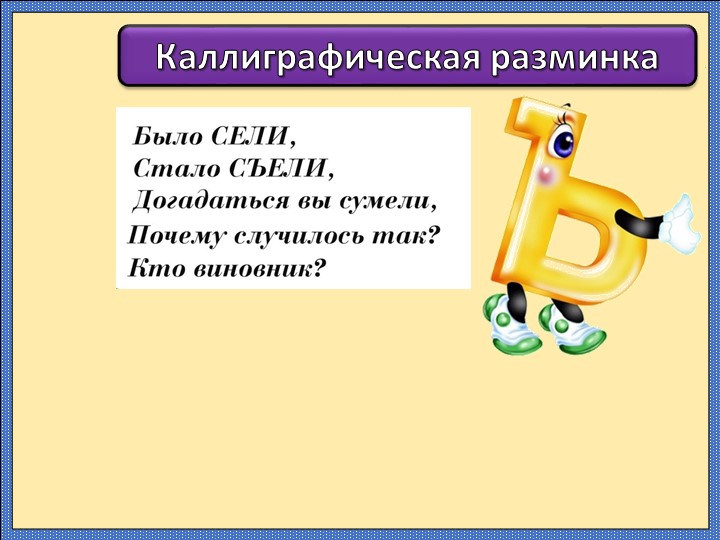 Каллиграфическая разминка

Было СЕЛИ,
Стало СЪЕЛИ,
Догадаться вы сумели,
Почему случилось так?
Кто виновник?